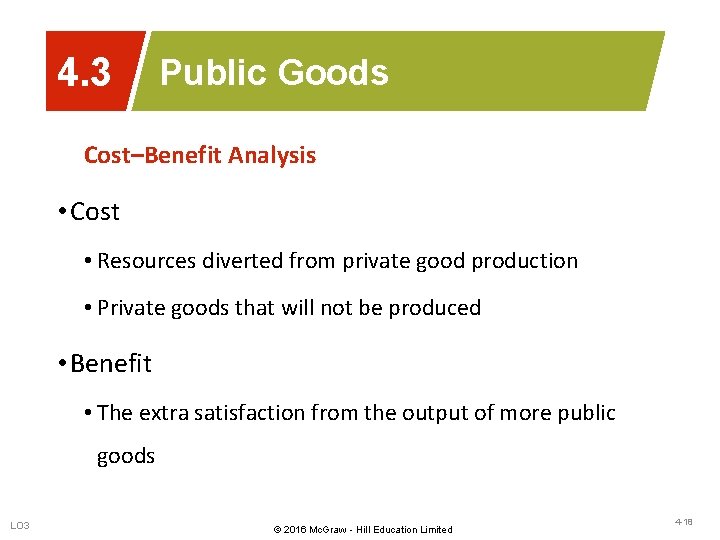 4.3 Public Goods

Cost–Benefit Analysis

• Cost

• Resources diverted from private good production

• Private goods that will not be produced

• Benefit

• The extra satisfaction from the output of more public goods

LO3

© 2016 McGraw - Hill Education Limited

4-18